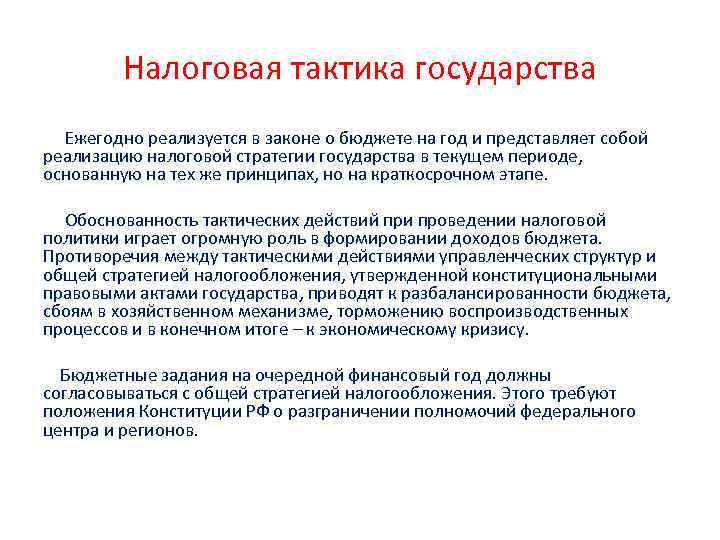 Налоговая тактика государства

Ежегодно реализуется в законе о бюджете на год и представляет собой реализацию налоговой стратегии государства в текущем периоде, основанную на тех же принципах, но на краткосрочном этапе.

Обоснованность тактических действий при проведении налоговой политики играет огромную роль в формировании доходов бюджета. Противоречия между тактическими действиями управленческих структур и общей стратегией налогообложения, утвержденной конституциональными правовыми актами государства, приводят к разбалансированности бюджета, сбоям в хозяйственном механизме, торможению воспроизводственных процессов и в конечном итоге – к экономическому кризису.

Бюджетные задания на очередной финансовый год должны согласовываться с общей стратегией налогообложения. Этого требуют положения Конституции РФ о разграничении полномочий федерального центра и регионов.